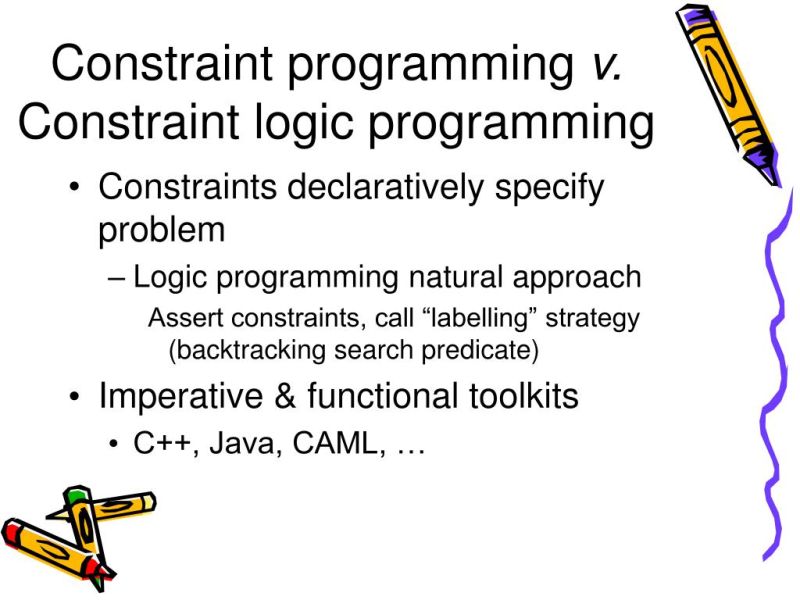 Constraint programming v. Constraint logic programming

• Constraints declaratively specify problem

– Logic programming natural approach

Assert constraints, call “labelling” strategy (backtracking search predicate)

• Imperative & functional toolkits

• C++, Java, CAML, …